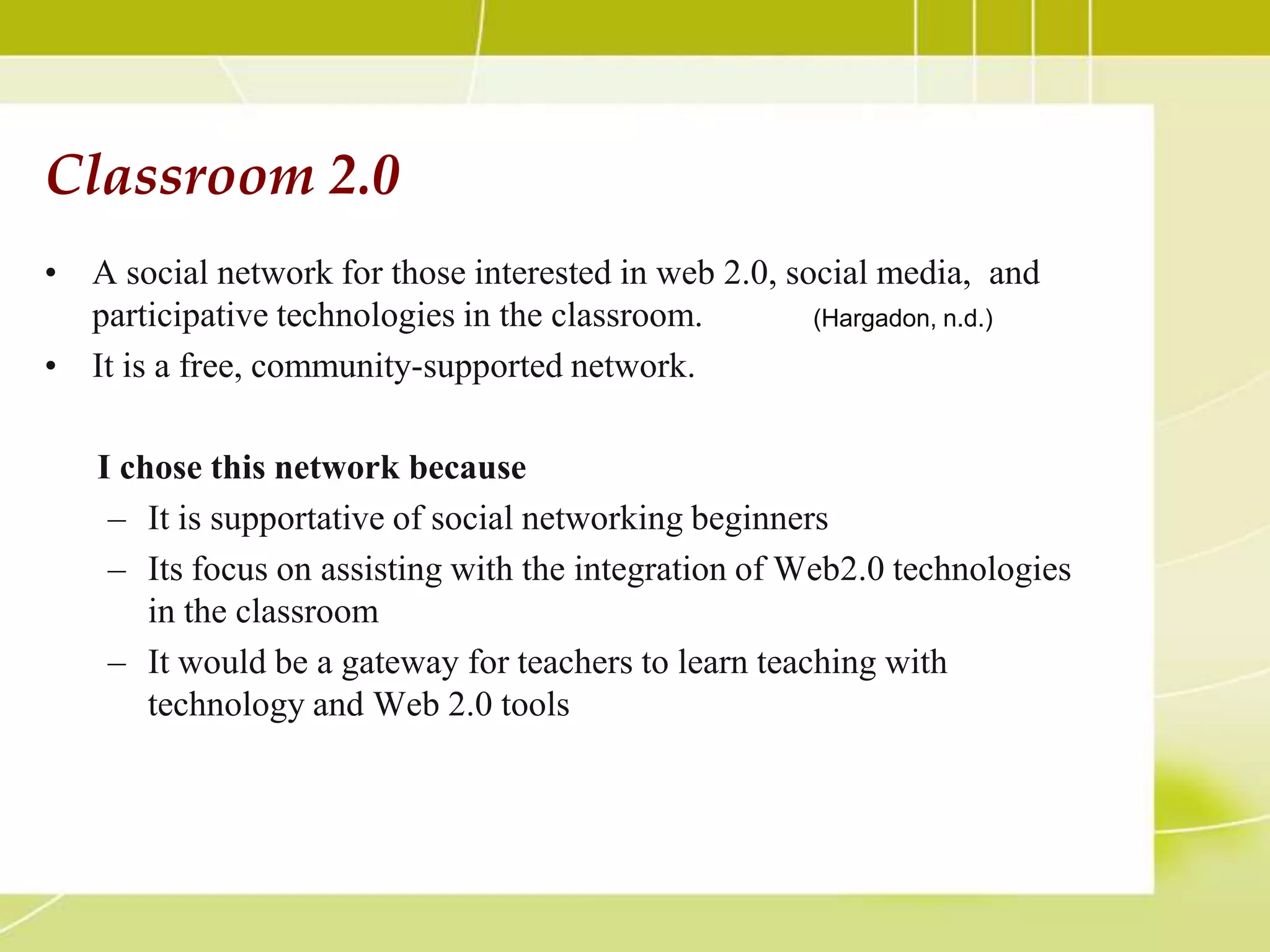 Classroom 2.0

• A social network for those interested in web 2.0, social media, and participative technologies in the classroom. (Hargadon, n.d.)
• It is a free, community-supported network.

I chose this network because
– It is supportative of social networking beginners
– Its focus on assisting with the integration of Web2.0 technologies in the classroom
– It would be a gateway for teachers to learn teaching with technology and Web 2.0 tools